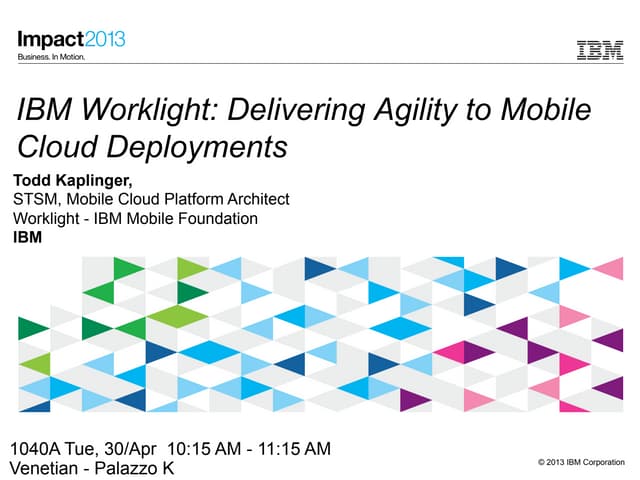 Impact2013
Business. In Motion.

IBM

IBM Worklight: Delivering Agility to Mobile Cloud Deployments

Todd Kaplinger,
STSM, Mobile Cloud Platform Architect
Worklight - IBM Mobile Foundation
IBM

1040A Tue, 30/Apr 10:15 AM - 11:15 AM
Venetian - Palazzo K

© 2013 IBM Corporation